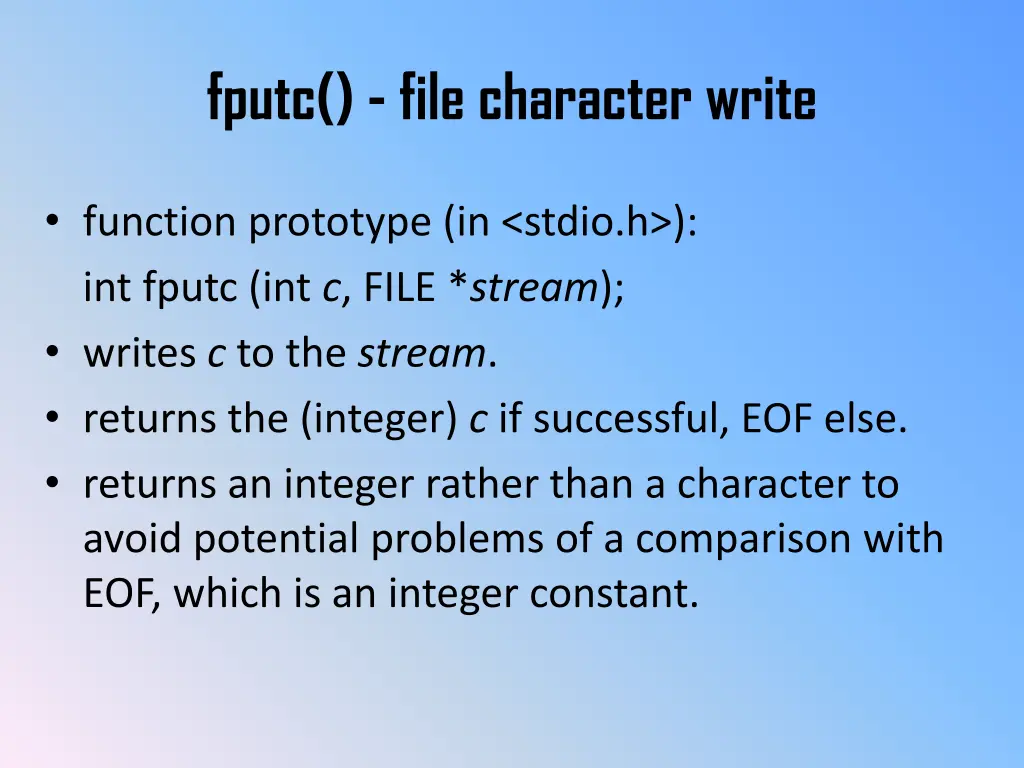 fputc() - file character write

• function prototype (in <stdio.h>):
int fputc (int c, FILE *stream);
• writes c to the stream.
• returns the (integer) c if successful, EOF else.
• returns an integer rather than a character to avoid potential problems of a comparison with EOF, which is an integer constant.